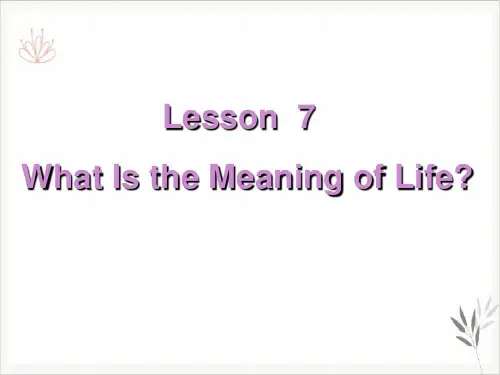 Lesson 7
What Is the Meaning of Life?